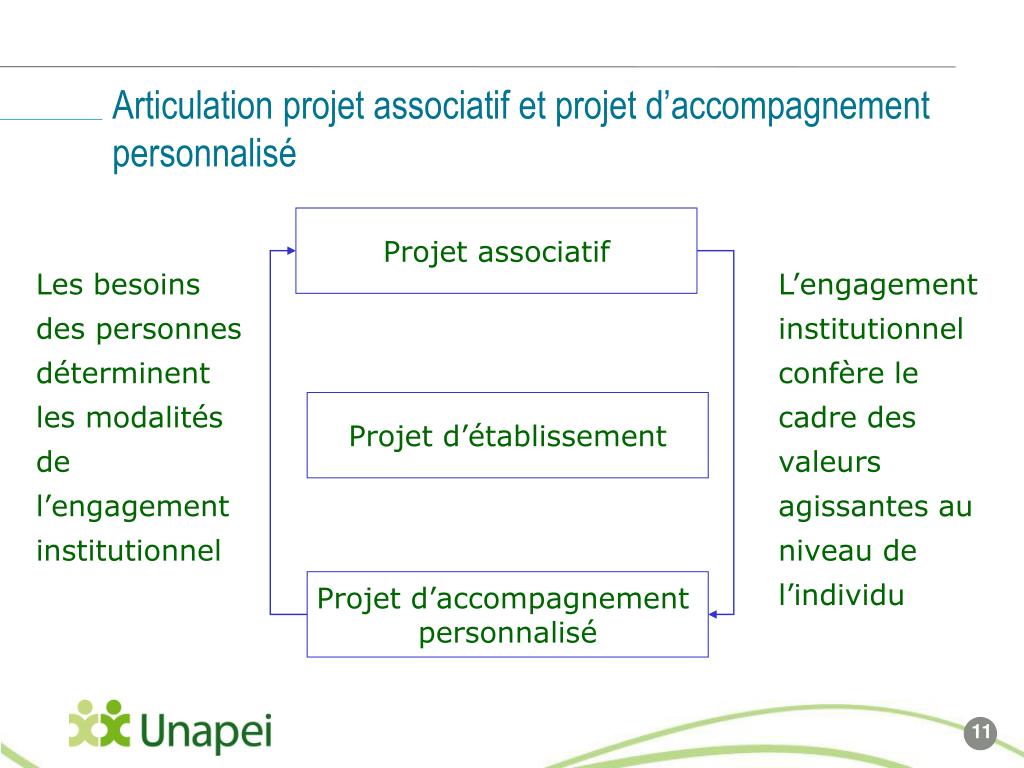 Articulation projet associatif et projet d’accompagnement personnalisé

Les besoins des personnes déterminent les modalités de l’engagement institutionnel

Projet associatif

Projet d’établissement

Projet d’accompagnement personnalisé

L’engagement institutionnel confère le cadre des valeurs agissantes au niveau de l’individu

Unapei

11